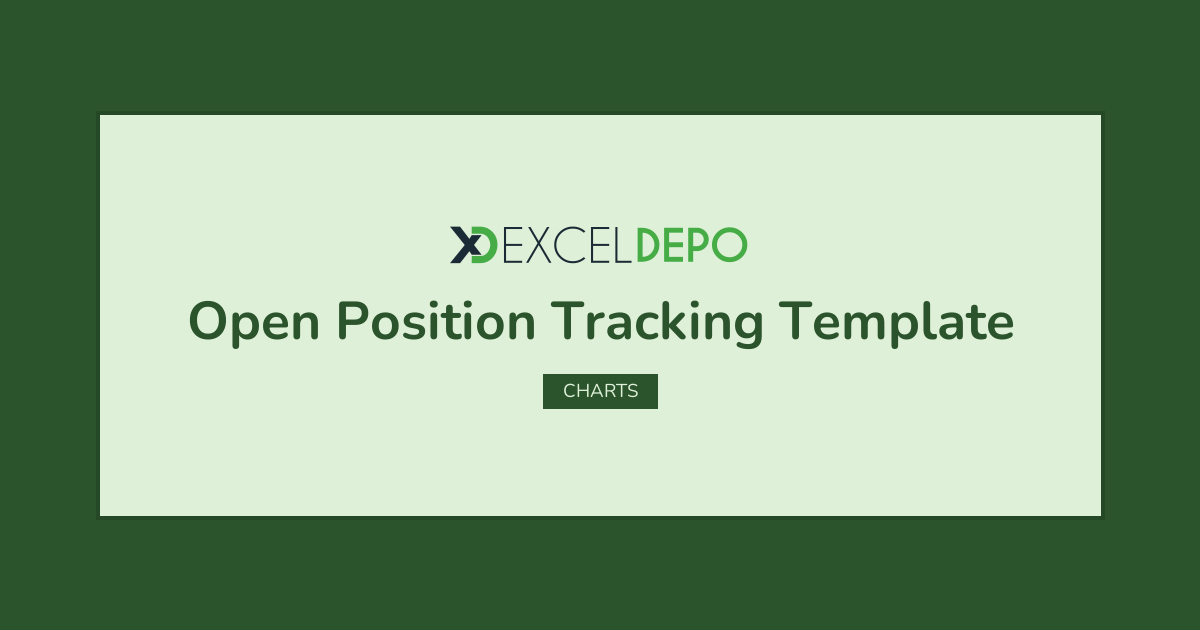 XD EXCELDEPO

Open Position Tracking Template

CHARTS